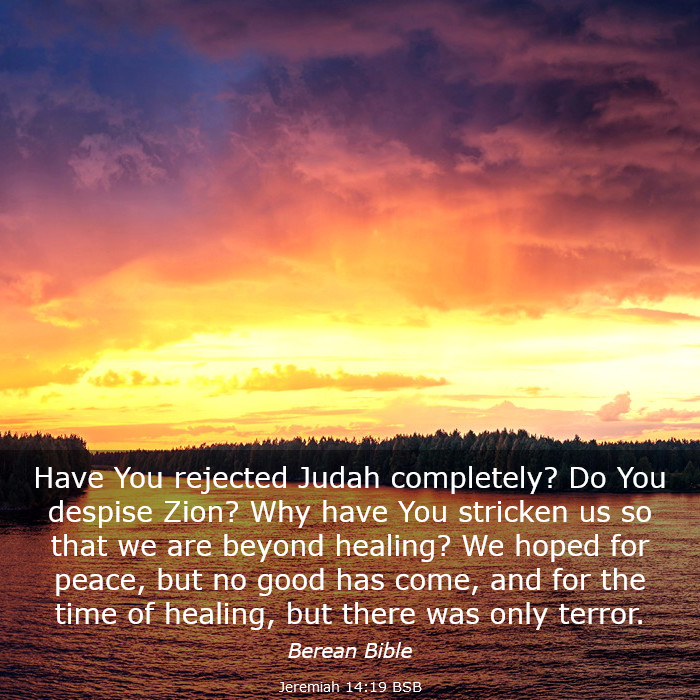 Have You rejected Judah completely? Do You despise Zion? Why have You stricken us so that we are beyond healing? We hoped for peace, but no good has come, and for the time of healing, but there was only terror.

Berean Bible

Jeremiah 14:19 BSB